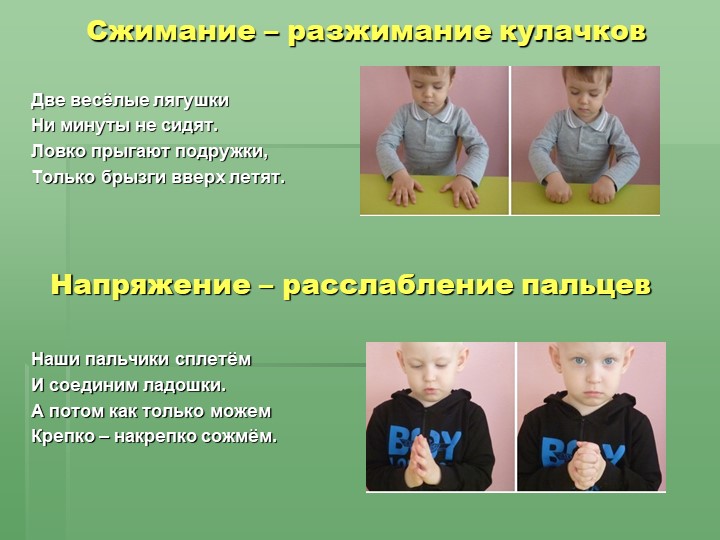 Сжимание – разжимание кулачков

Две весёлые лягушки
Ни минуты не сидят.
Ловко прыгают подружки,
Только брызги вверх летят.

Напряжение – расслабление пальцев

Наши пальчики сплетём
И соединим ладошки.
А потом как только можем
Крепко – накрепко сожмём.

BOY

BOY